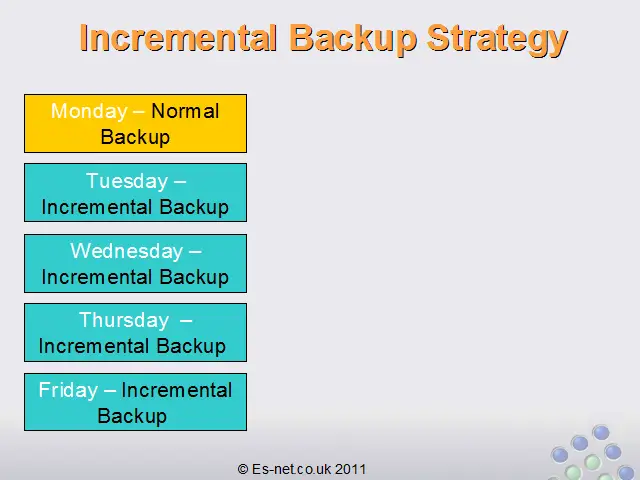 Incremental Backup Strategy

Monday – Normal Backup

Tuesday – Incremental Backup

Wednesday – Incremental Backup

Thursday – Incremental Backup

Friday – Incremental Backup

© Es-net.co.uk 2011